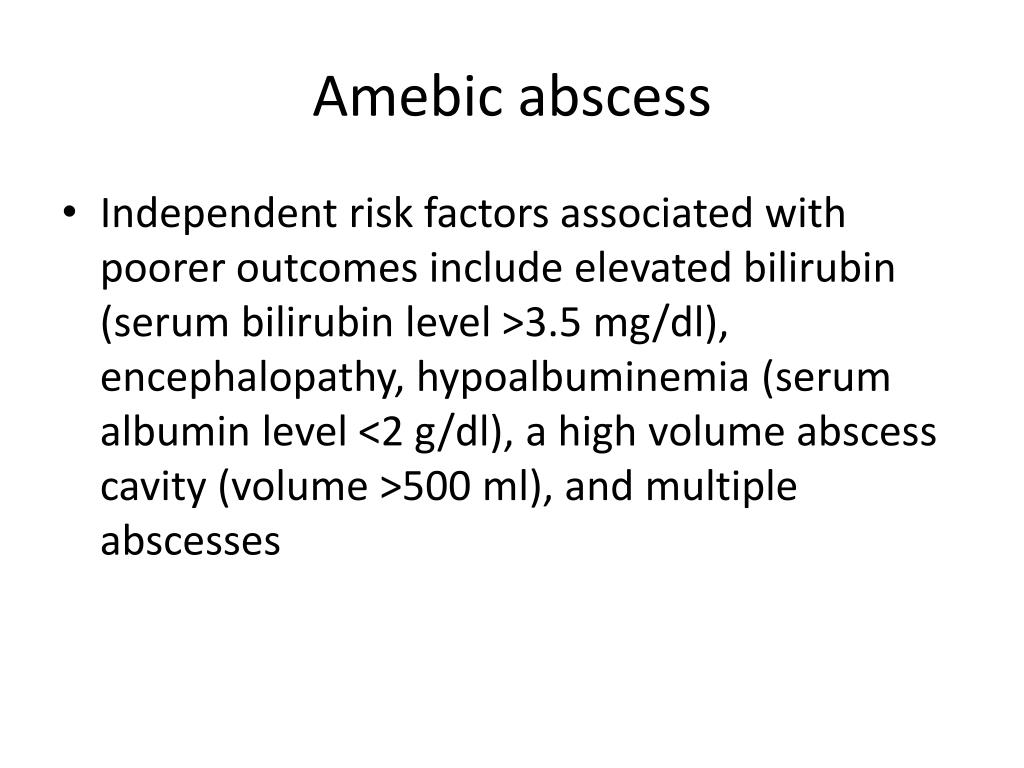 Amebic abscess

• Independent risk factors associated with poorer outcomes include elevated bilirubin (serum bilirubin level >3.5 mg/dl), encephalopathy, hypoalbuminemia (serum albumin level <2 g/dl), a high volume abscess cavity (volume >500 ml), and multiple abscesses